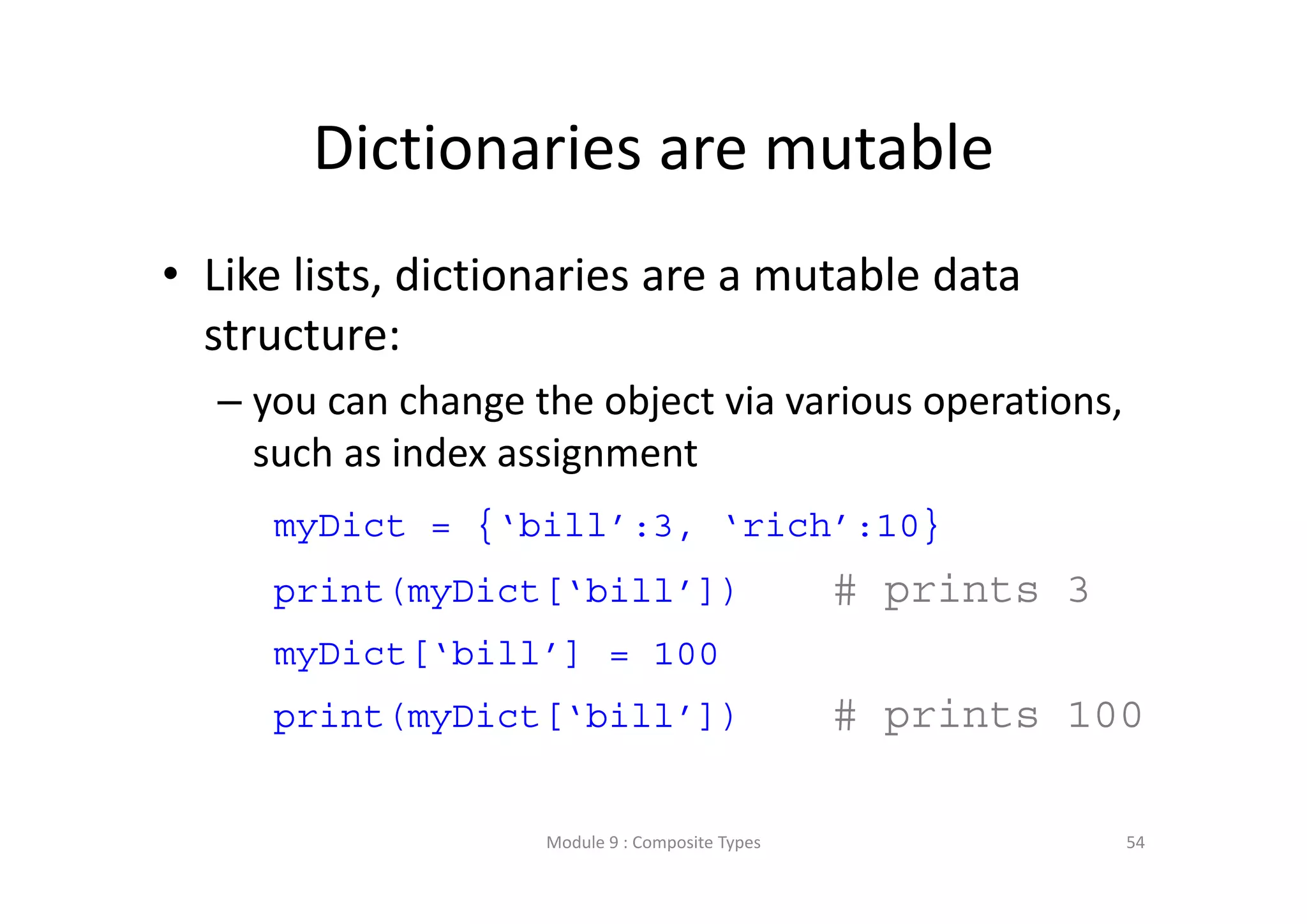 Dictionaries are mutable

• Like lists, dictionaries are a mutable data structure:

– you can change the object via various operations, such as index assignment

myDict = {‘bill’:3, ‘rich’:10}
print(myDict[‘bill’])   # prints 3
myDict[‘bill’] = 100
print(myDict[‘bill’])   # prints 100

Module 9 : Composite Types

54